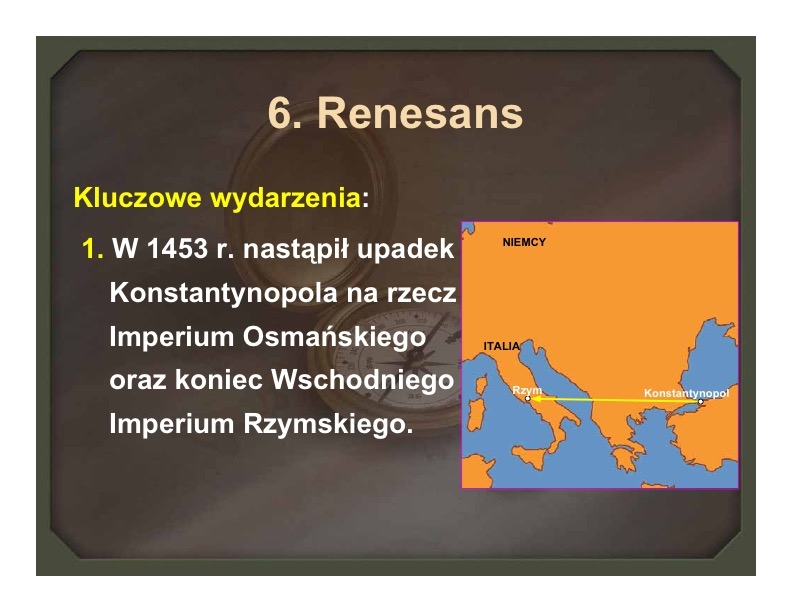 6. Renesans

Kluczowe wydarzenia:

1. W 1453 r. nastąpił upadek Konstantynopola na rzecz Imperium Osmańskiego oraz koniec Wschodniego Imperium Rzymskiego.

NIEMCY

ITALIA

Rzym

Konstantynopol